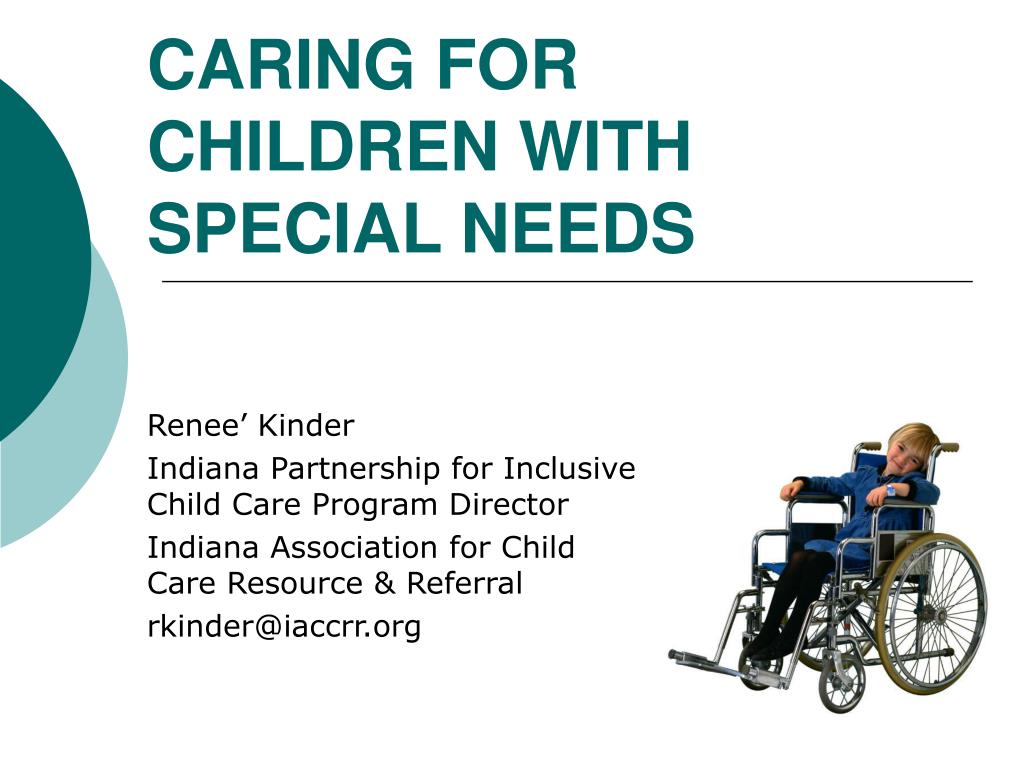 CARING FOR CHILDREN WITH SPECIAL NEEDS

Renee’ Kinder

Indiana Partnership for Inclusive Child Care Program Director

Indiana Association for Child Care Resource & Referral

rkinder@iaccrr.org